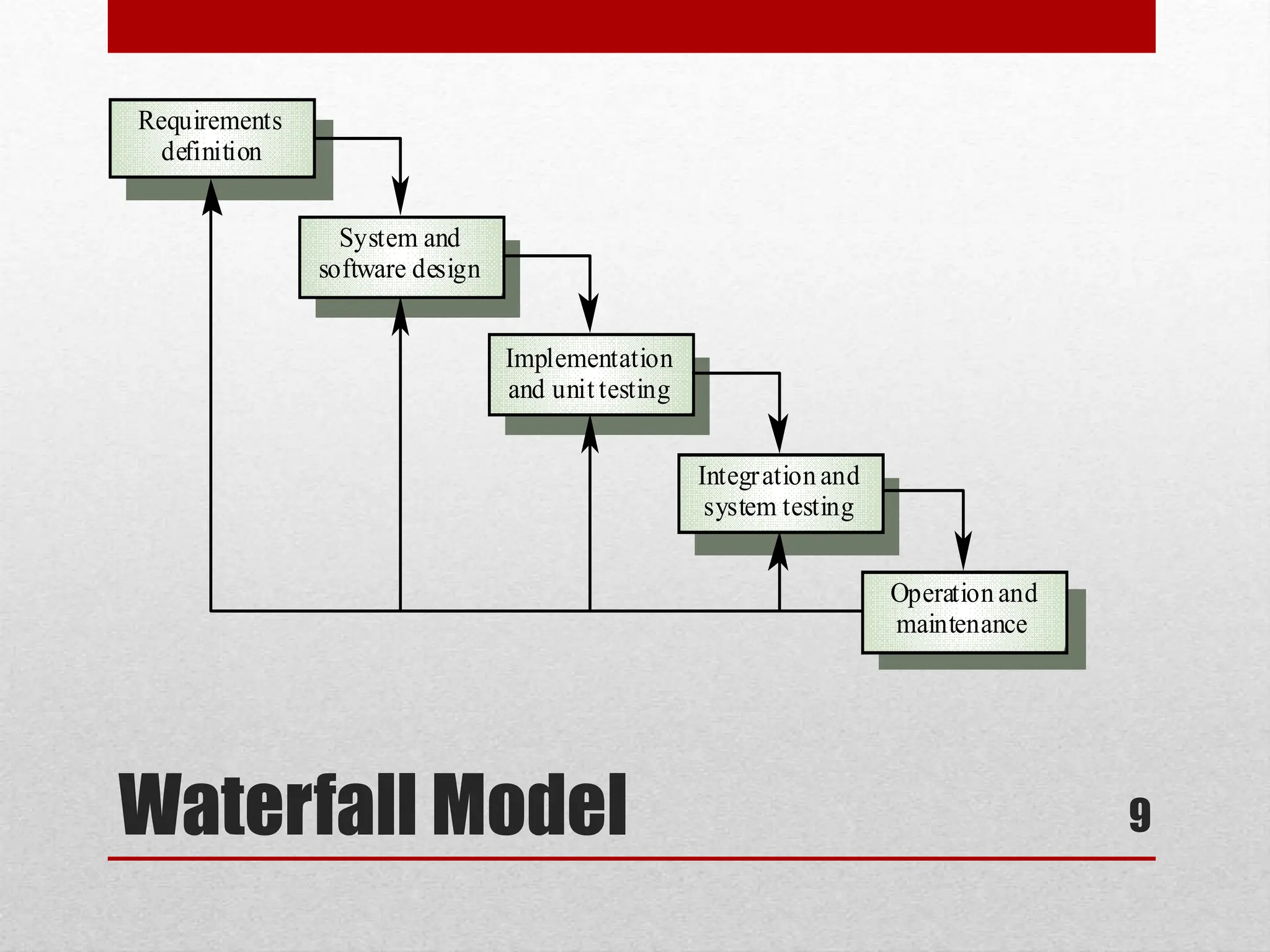 Requirements definition

System and software design

Implementation and unit testing

Integration and system testing

Operation and maintenance

Waterfall Model

9